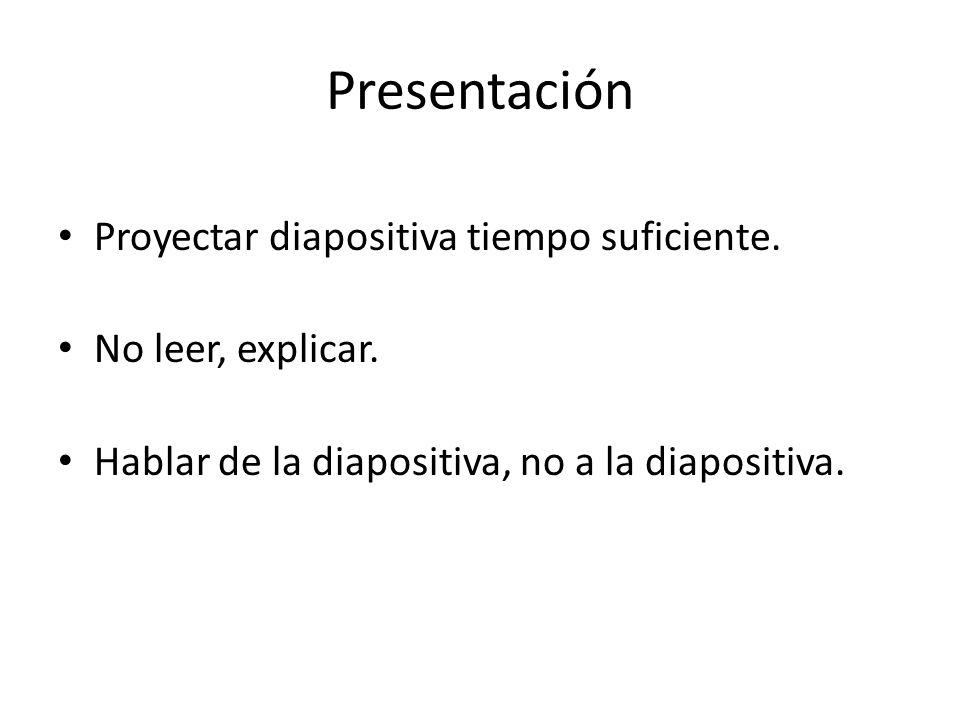 Presentación

• Proyectar diapositiva tiempo suficiente.

• No leer, explicar.

• Hablar de la diapositiva, no a la diapositiva.